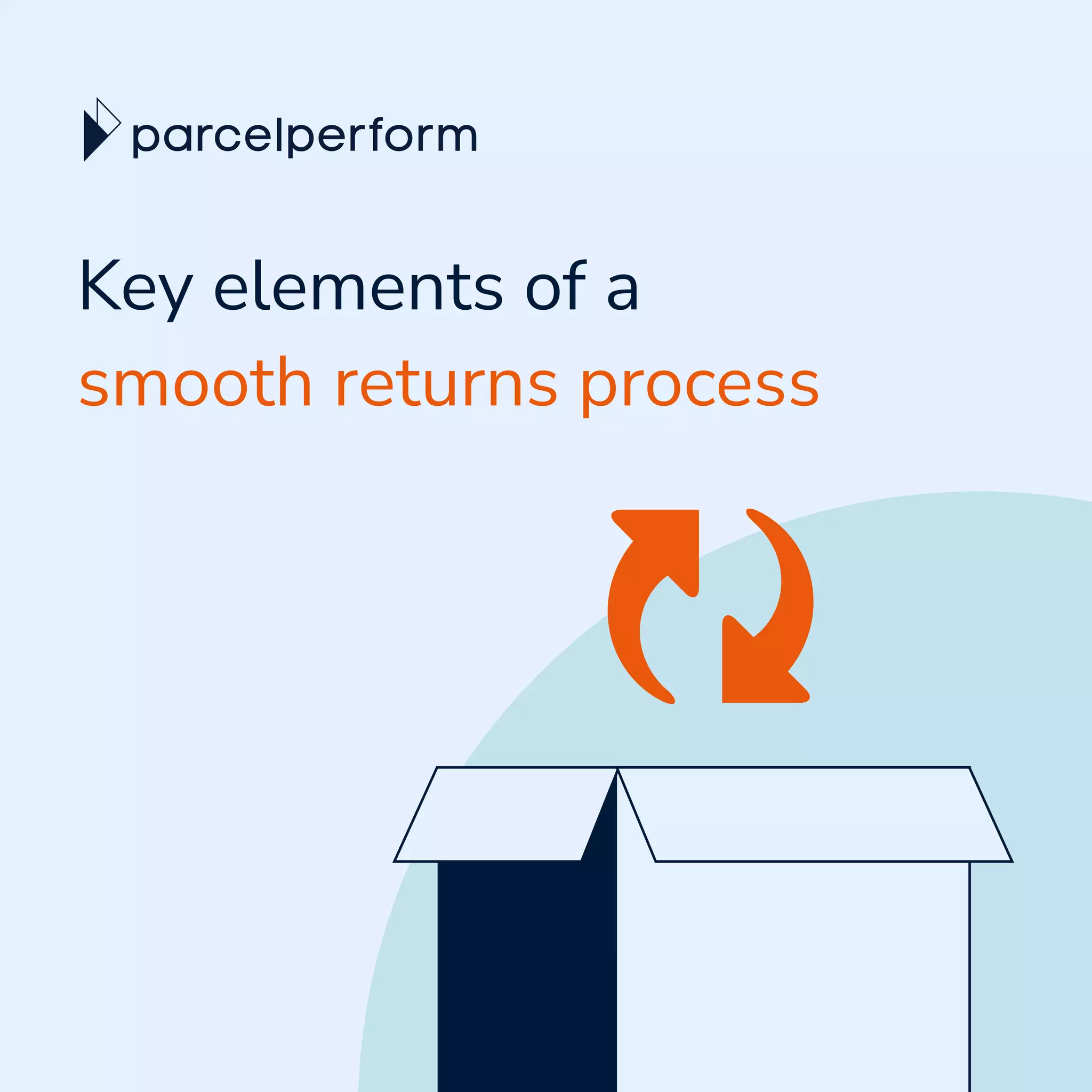 parcelperform

Key elements of a smooth returns process